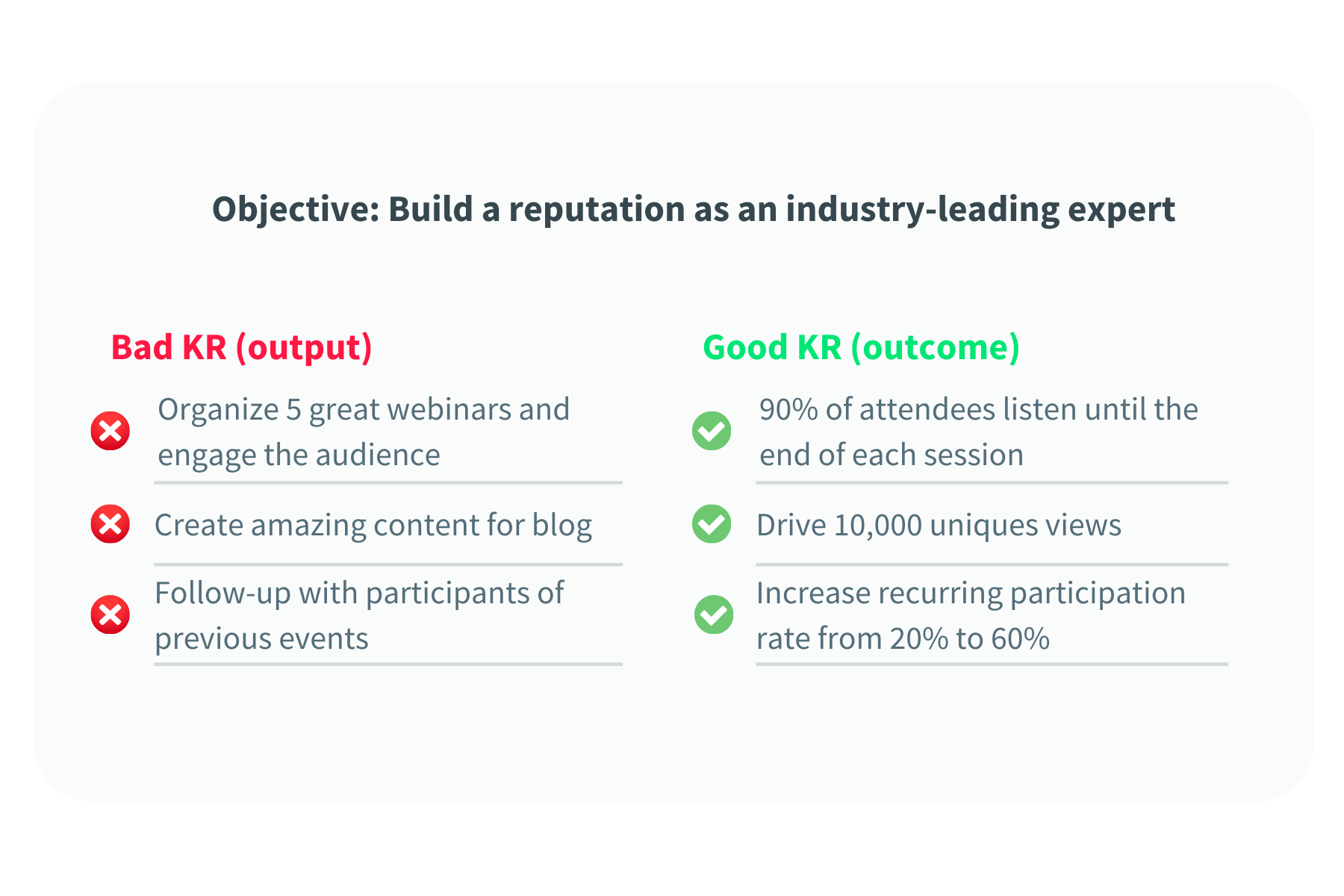 Objective: Build a reputation as an industry-leading expert

Bad KR (output)

Organize 5 great webinars and engage the audience

Create amazing content for blog

Follow-up with participants of previous events

Good KR (outcome)

90% of attendees listen until the end of each session

Drive 10,000 uniques views

Increase recurring participation rate from 20% to 60%